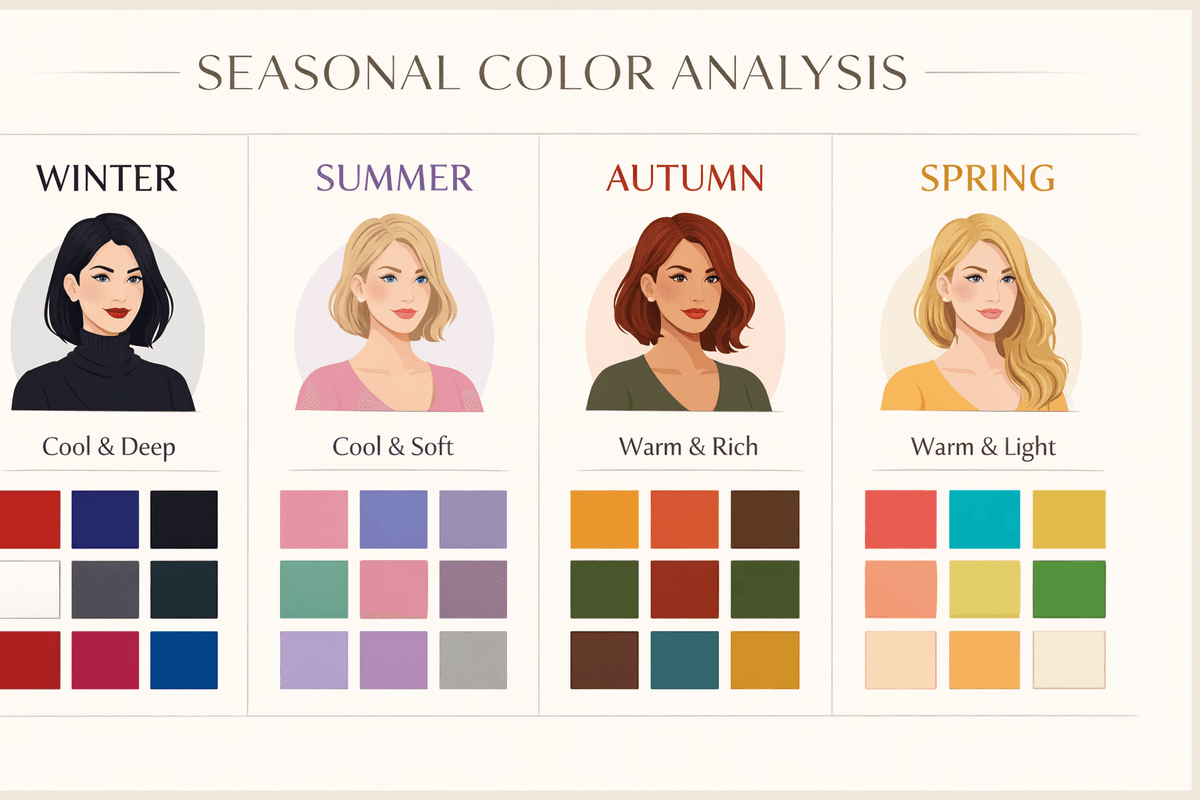 SEASONAL COLOR ANALYSIS

WINTER

Cool & Deep

SUMMER

Cool & Soft

AUTUMN

Warm & Rich

SPRING

Warm & Light